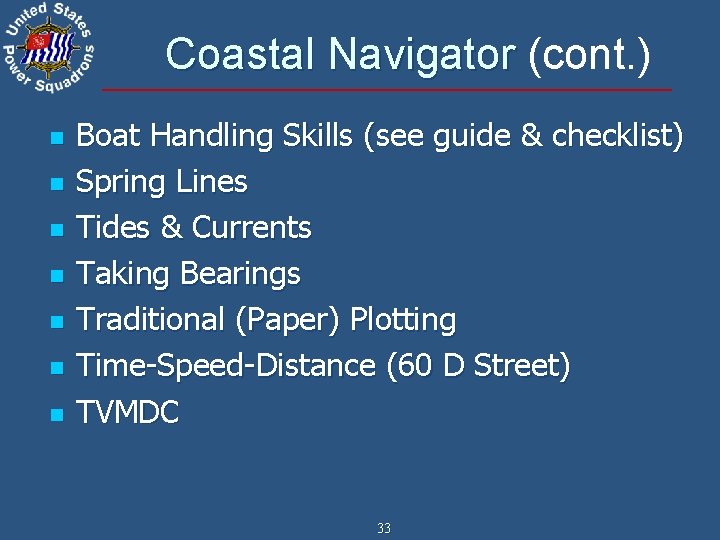 United States Power Squadrons

Coastal Navigator (cont.)

• Boat Handling Skills (see guide & checklist)
• Spring Lines
• Tides & Currents
• Taking Bearings
• Traditional (Paper) Plotting
• Time-Speed-Distance (60 D Street)
• TVMDC

33